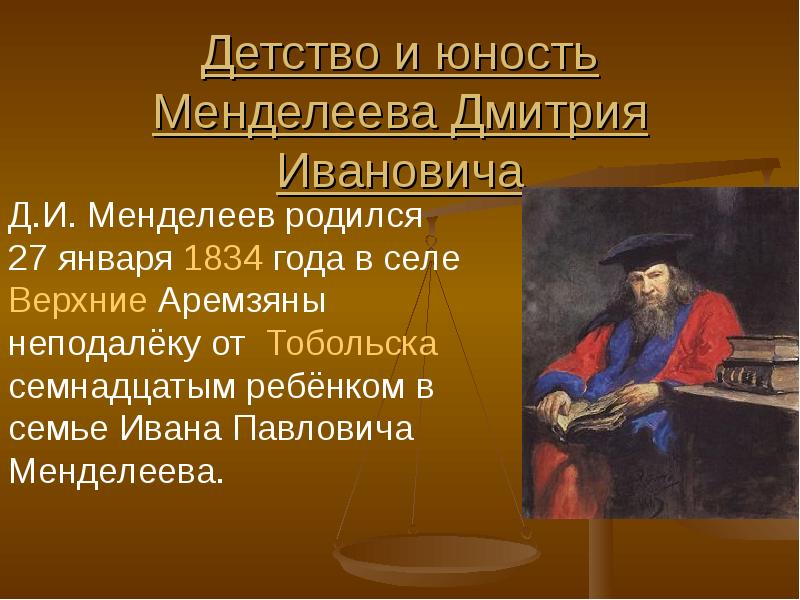 Детство и юность Менделеева Дмитрия Ивановича

Д.И. Менделеев родился 27 января 1834 года в селе Верхние Аремзяны неподалёку от Тобольска семнадцатым ребёнком в семье Ивана Павловича Менделеева.